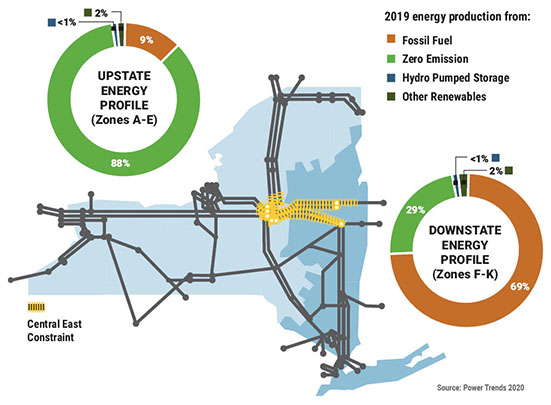 <1%
2%
9%
UPSTATE ENERGY PROFILE (Zones A-E)
88%

2019 energy production from:
Fossil Fuel
Zero Emission
Hydro Pumped Storage
Other Renewables

<1%
2%
29%
DOWNSTATE ENERGY PROFILE (Zones F-K)
69%

Central East Constraint

Source: Power Trends 2020